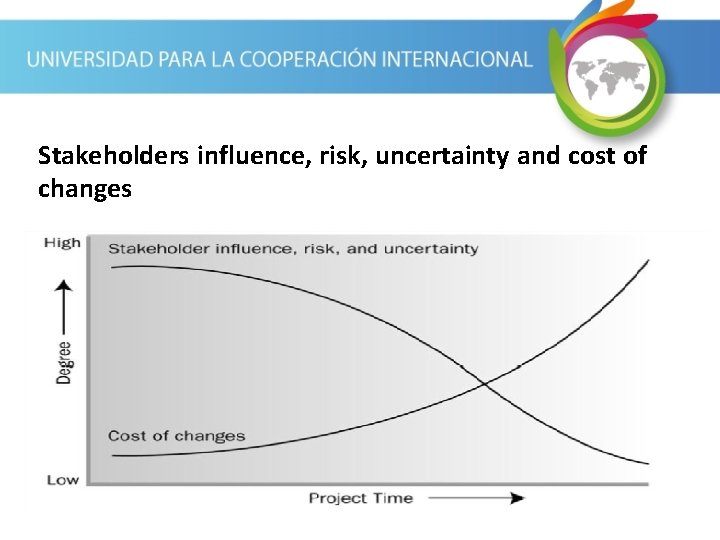 UNIVERSIDAD PARA LA COOPERACIÓN INTERNACIONAL

Stakeholders influence, risk, uncertainty and cost of changes

High
Stakeholder influence, risk, and uncertainty
Degree
Cost of changes
Low
Project Time